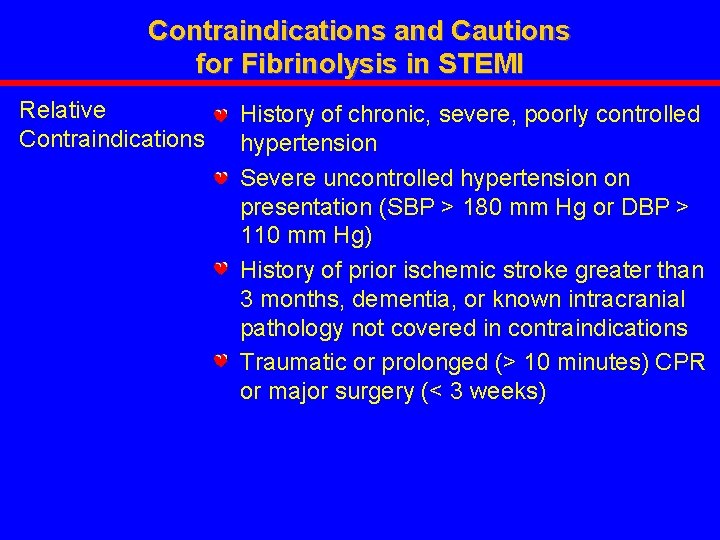 Contraindications and Cautions for Fibrinolysis in STEMI

Relative Contraindications

History of chronic, severe, poorly controlled hypertension

Severe uncontrolled hypertension on presentation (SBP > 180 mm Hg or DBP > 110 mm Hg)

History of prior ischemic stroke greater than 3 months, dementia, or known intracranial pathology not covered in contraindications

Traumatic or prolonged (> 10 minutes) CPR or major surgery (< 3 weeks)